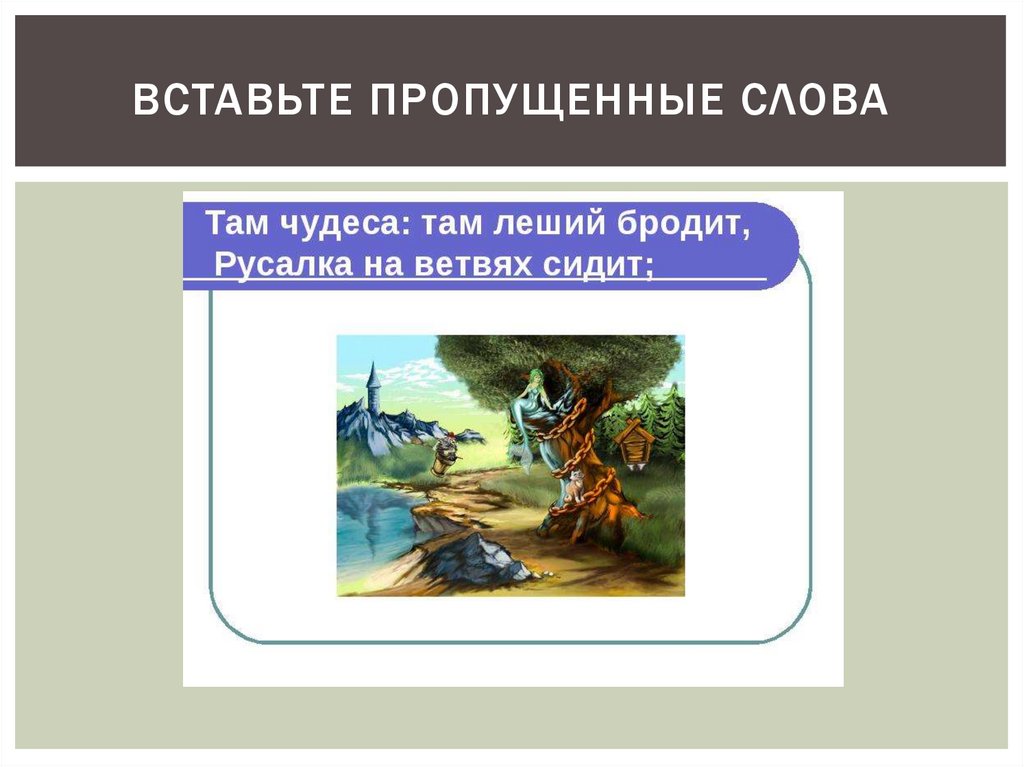 ВСТАВЬТЕ ПРОПУЩЕННЫЕ СЛОВА

Там чудеса: там леший бродит,
Русалка на ветвях сидит;